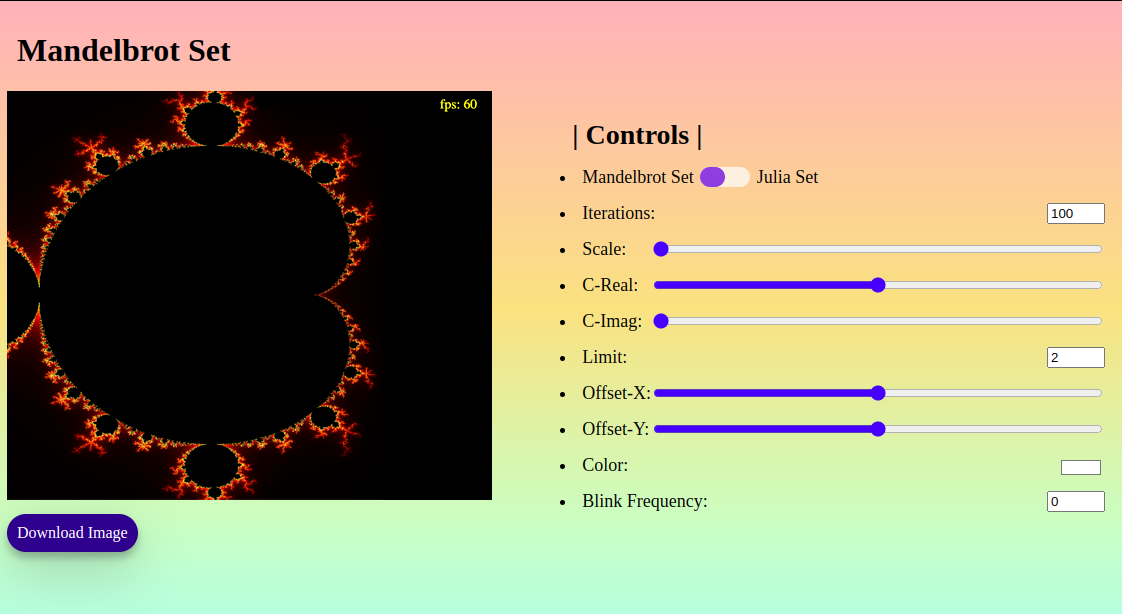 Mandelbrot Set

fps: 60

Download Image

| Controls |

- Mandelbrot Set Julia Set
- Iterations: 100
- Scale:
- C-Real:
- C-Imag:
- Limit: 2
- Offset-X:
- Offset-Y:
- Color:
- Blink Frequency: 0